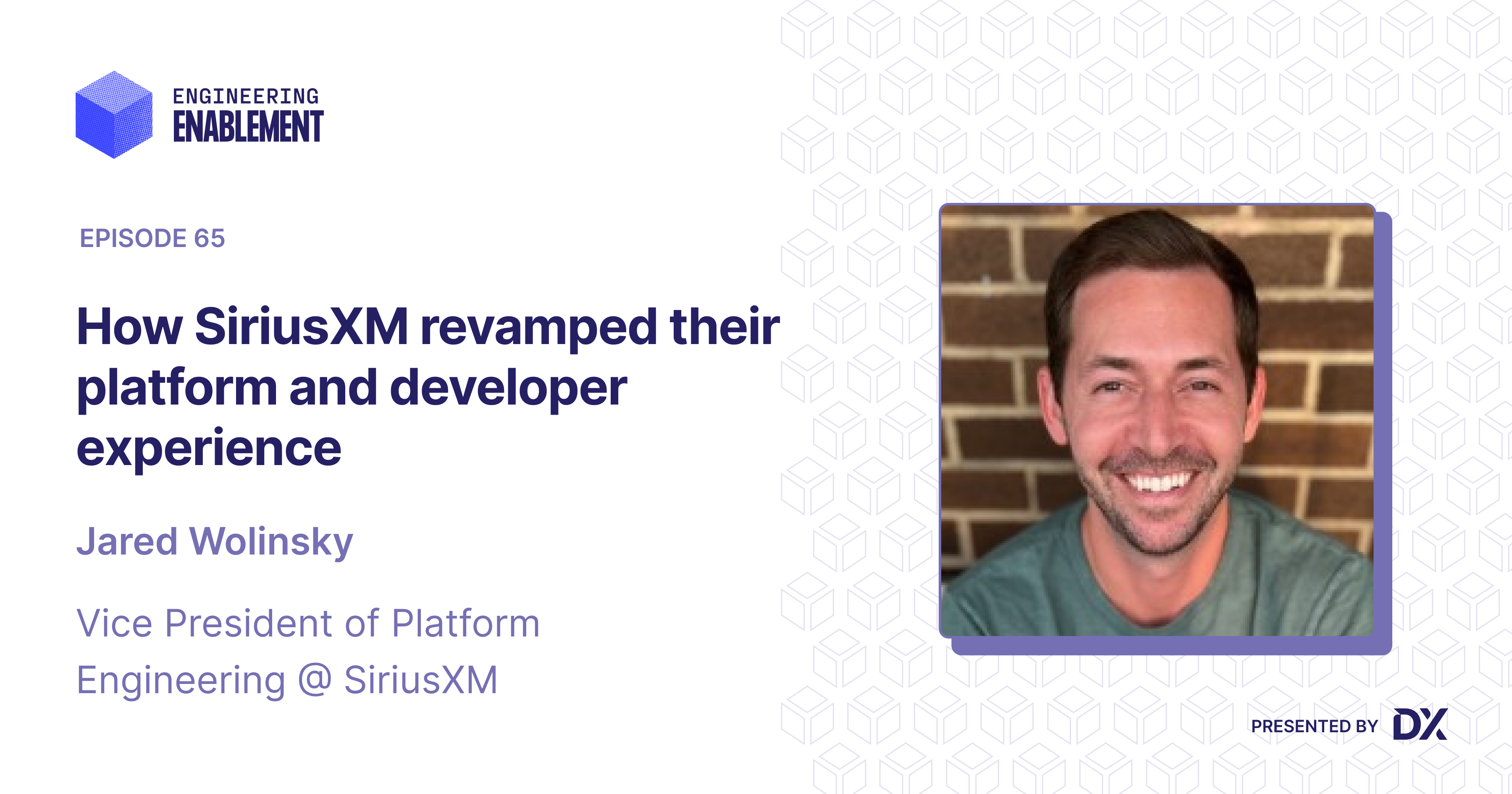 ENGINEERING
ENABLEMENT

EPISODE 65

How SiriusXM revamped their platform and developer experience

Jared Wolinsky

Vice President of Platform Engineering @ SiriusXM

PRESENTED BY DX